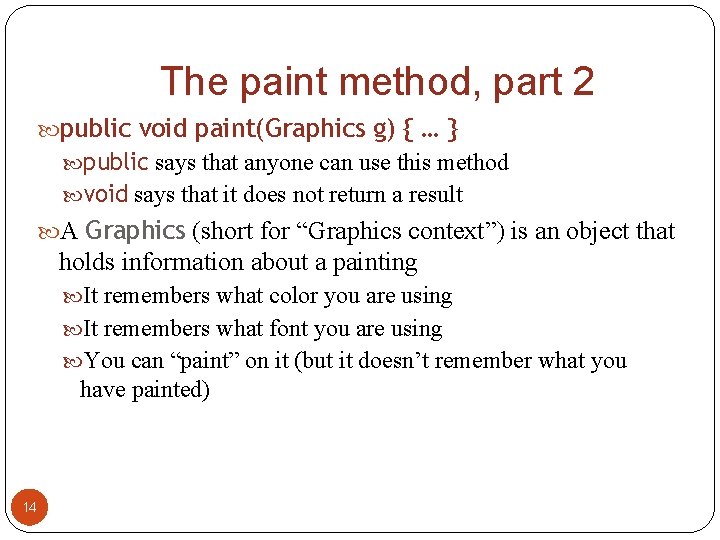 The paint method, part 2

public void paint(Graphics g) { … }

public says that anyone can use this method

void says that it does not return a result

A Graphics (short for “Graphics context”) is an object that holds information about a painting

It remembers what color you are using

It remembers what font you are using

You can “paint” on it (but it doesn’t remember what you have painted)

14